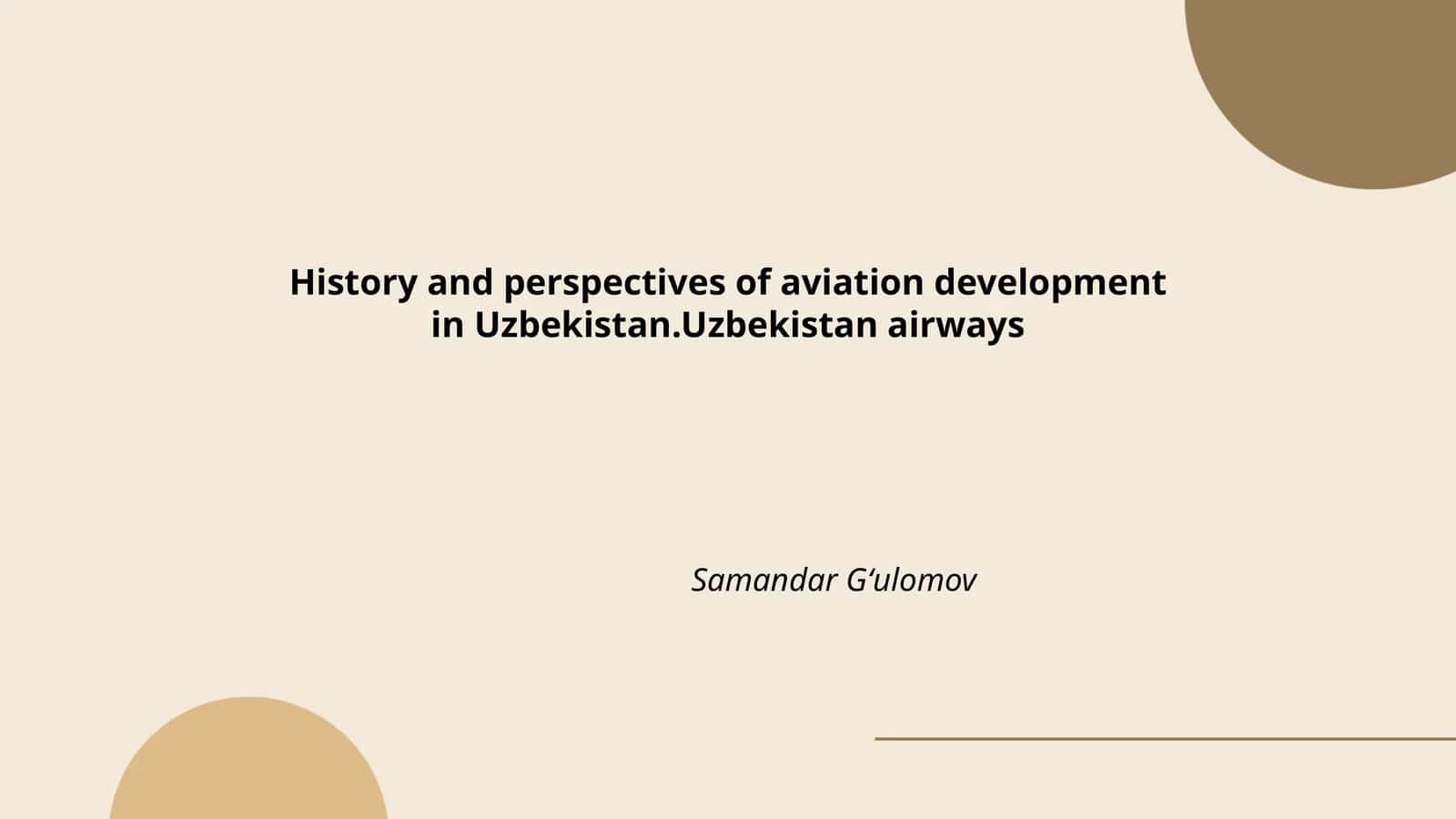 History and perspectives of aviation development in Uzbekistan.Uzbekistan airways

Samandar G‘ulomov